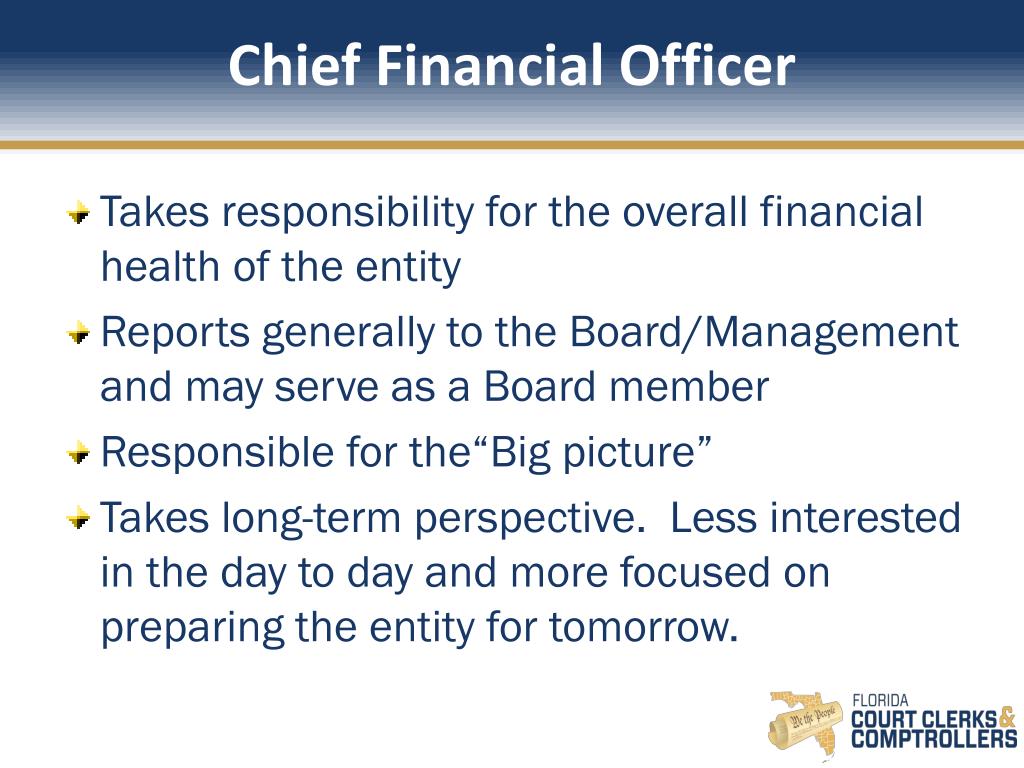 Chief Financial Officer

Takes responsibility for the overall financial health of the entity

Reports generally to the Board/Management and may serve as a Board member

Responsible for the“Big picture”

Takes long-term perspective.  Less interested in the day to day and more focused on preparing the entity for tomorrow.

We the People

FLORIDA
COURT CLERKS & COMPTROLLERS